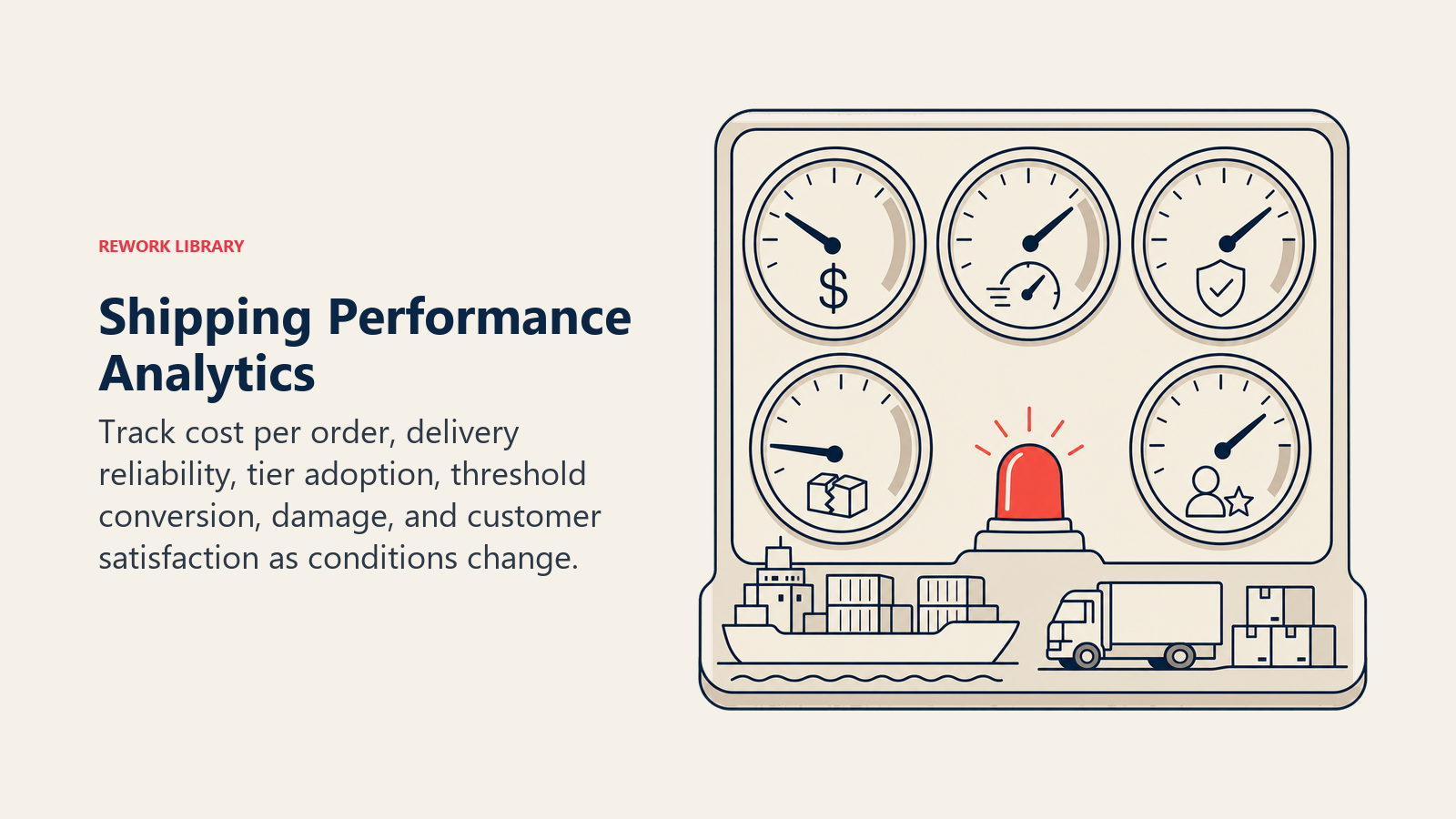 REWORK LIBRARY

Shipping Performance Analytics

Track cost per order, delivery reliability, tier adoption, threshold conversion, damage, and customer satisfaction as conditions change.

$